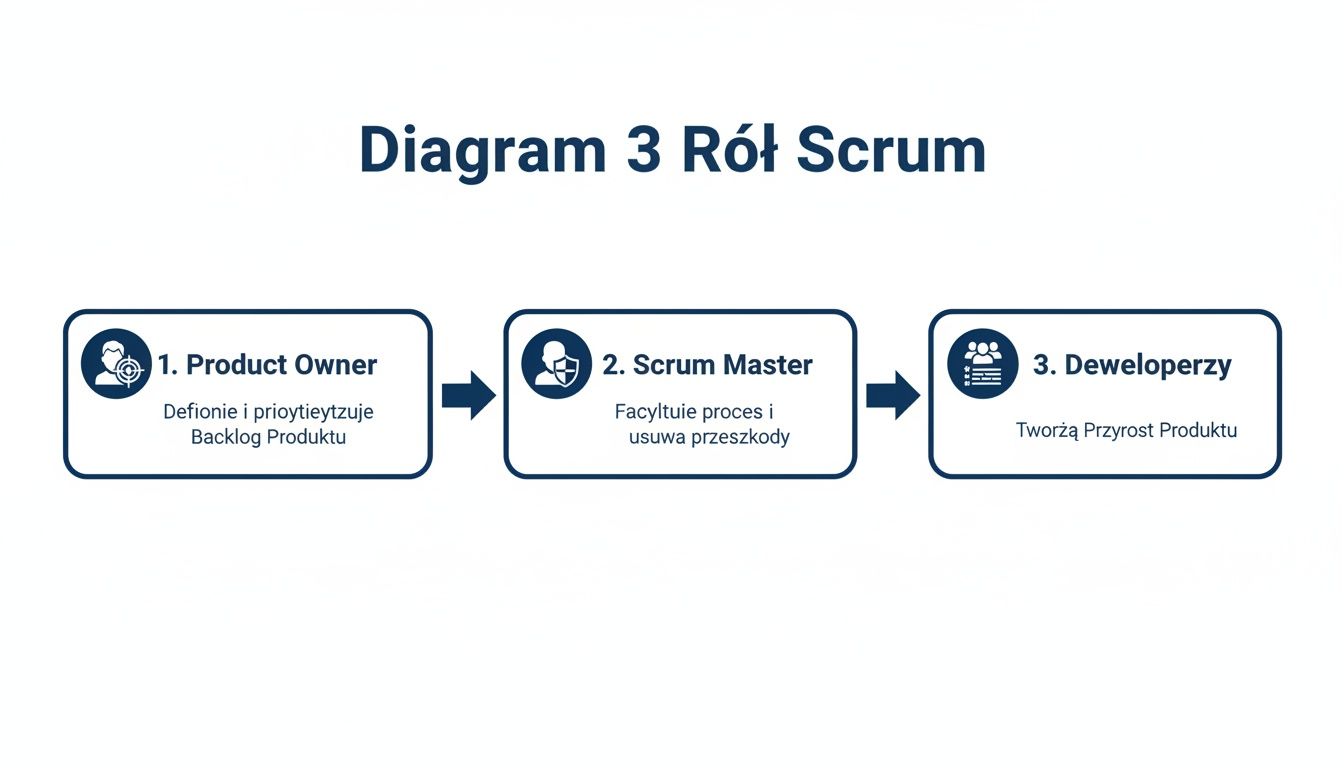 Diagram 3 Rół Scrum

1. Product Owner

Defionie i prioytieytzuje Backlog Produktu

2. Scrum Master

Facyltuie proces i usuwa przeszkody

3. Deweloperzy

Tworżą Przyrost Produktu